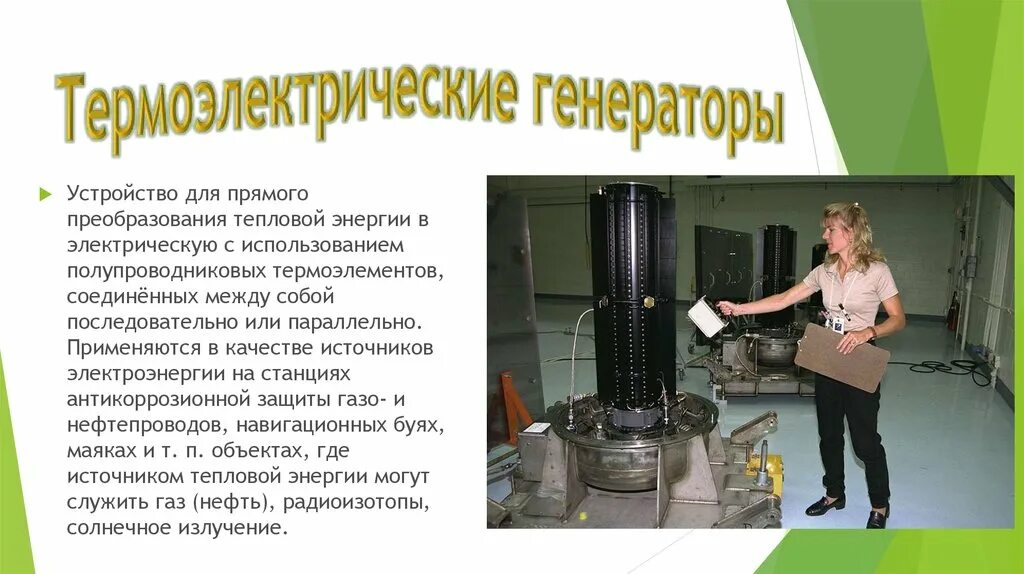 Термоэлектрические генераторы

Устройство для прямого преобразования тепловой энергии в электрическую с использованием полупроводниковых термоэлементов, соединённых между собой последовательно или параллельно. Применяются в качестве источников электроэнергии на станциях антикоррозионной защиты газо- и нефтепроводов, навигационных буях, маяках и т. п. объектах, где источником тепловой энергии могут служить газ (нефть), радиоизотопы, солнечное излучение.